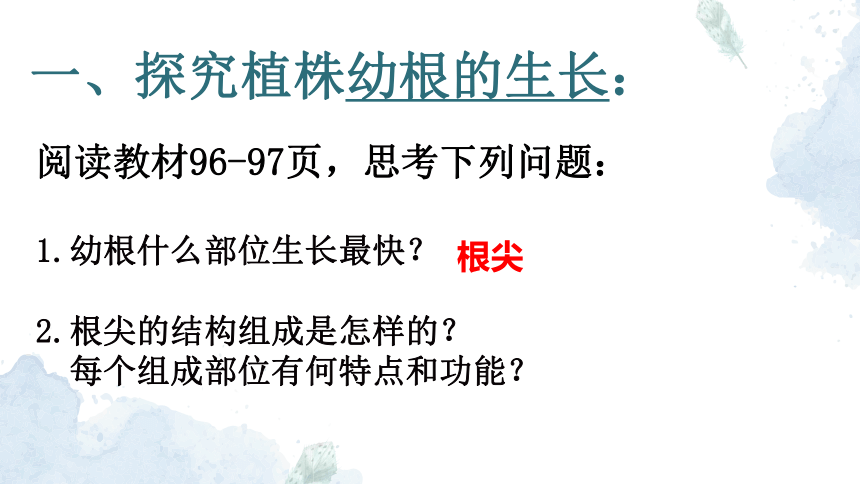 一、探究植株幼根的生长：

阅读教材96-97页，思考下列问题：

1.幼根什么部位生长最快？ 根尖

2.根尖的结构组成是怎样的？
每个组成部位有何特点和功能？